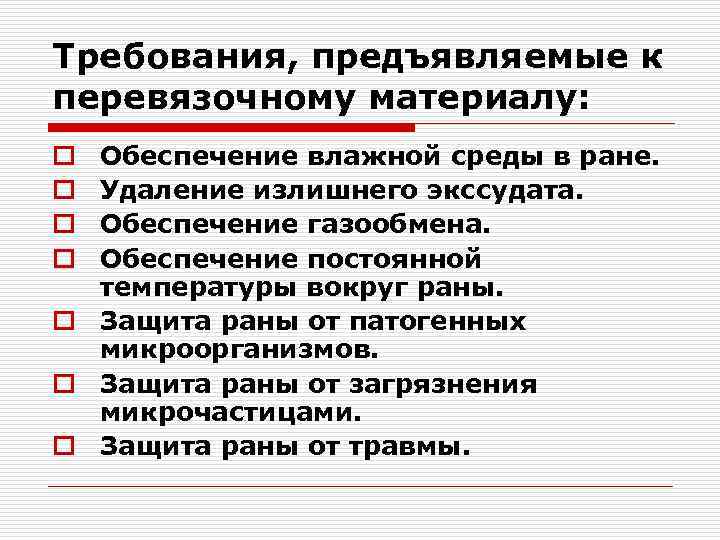 Требования, предъявляемые к перевязочному материалу:

Обеспечение влажной среды в ране.
Удаление излишнего экссудата.
Обеспечение газообмена.
Обеспечение постоянной температуры вокруг раны.
Защита раны от патогенных микроорганизмов.
Защита раны от загрязнения микрочастицами.
Защита раны от травмы.